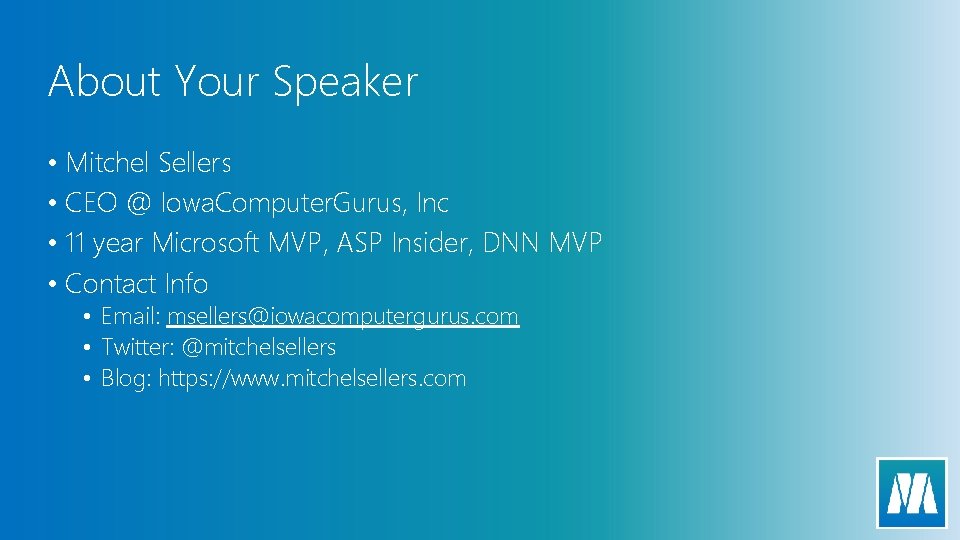 About Your Speaker

• Mitchel Sellers
• CEO @ IowaComputerGurus, Inc
• 11 year Microsoft MVP, ASP Insider, DNN MVP
• Contact Info
  • Email: msellers@iowacomputergurus.com
  • Twitter: @mitchelsellers
  • Blog: https://www.mitchelsellers.com